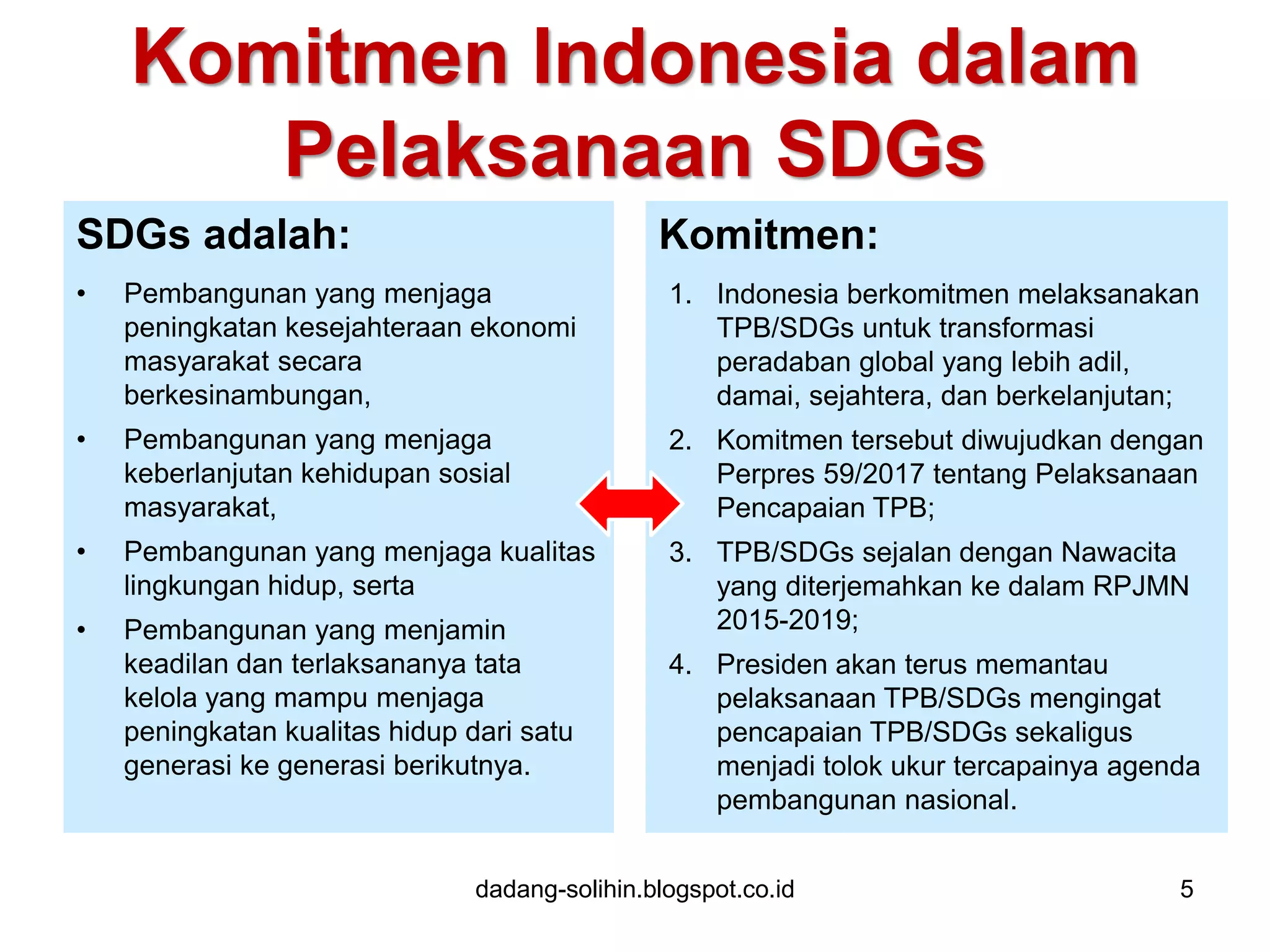 Komitmen Indonesia dalam Pelaksanaan SDGs

SDGs adalah:

• Pembangunan yang menjaga peningkatan kesejahteraan ekonomi masyarakat secara berkesinambungan,
• Pembangunan yang menjaga keberlanjutan kehidupan sosial masyarakat,
• Pembangunan yang menjaga kualitas lingkungan hidup, serta
• Pembangunan yang menjamin keadilan dan terlaksananya tata kelola yang mampu menjaga peningkatan kualitas hidup dari satu generasi ke generasi berikutnya.

Komitmen:

1. Indonesia berkomitmen melaksanakan TPB/SDGs untuk transformasi peradaban global yang lebih adil, damai, sejahtera, dan berkelanjutan;
2. Komitmen tersebut diwujudkan dengan Perpres 59/2017 tentang Pelaksanaan Pencapaian TPB;
3. TPB/SDGs sejalan dengan Nawacita yang diterjemahkan ke dalam RPJMN 2015-2019;
4. Presiden akan terus memantau pelaksanaan TPB/SDGs mengingat pencapaian TPB/SDGs sekaligus menjadi tolok ukur tercapainya agenda pembangunan nasional.

dadang-solihin.blogspot.co.id

5